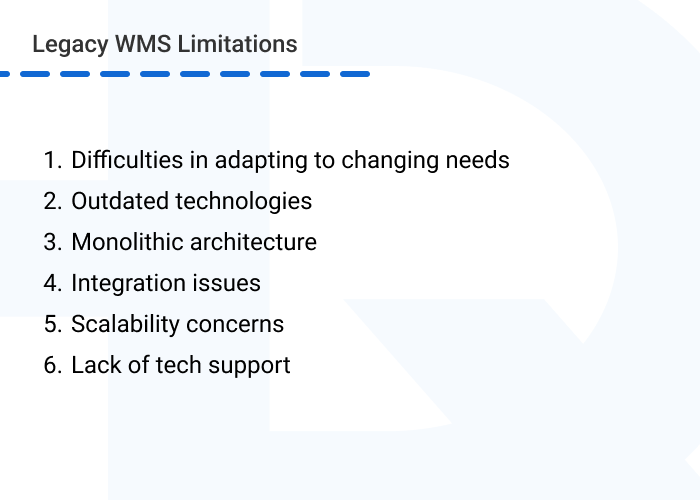 Legacy WMS Limitations

1. Difficulties in adapting to changing needs
2. Outdated technologies
3. Monolithic architecture
4. Integration issues
5. Scalability concerns
6. Lack of tech support